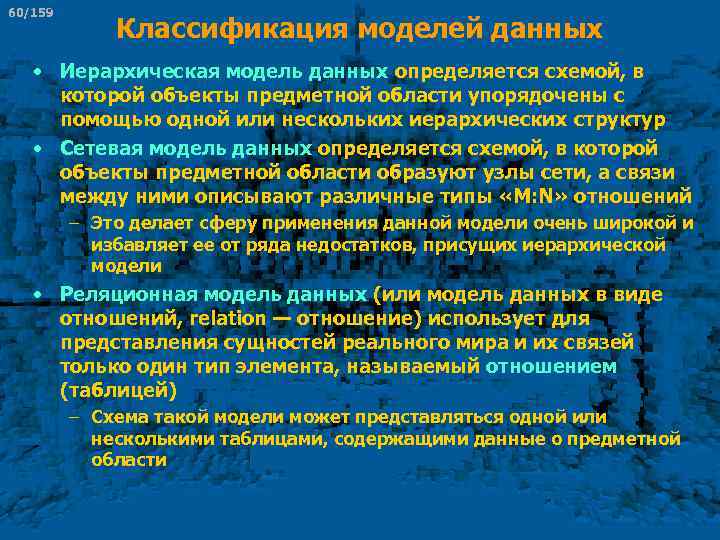 60/159

Классификация моделей данных

• Иерархическая модель данных определяется схемой, в которой объекты предметной области упорядочены с помощью одной или нескольких иерархических структур

• Сетевая модель данных определяется схемой, в которой объекты предметной области образуют узлы сети, а связи между ними описывают различные типы «M:N» отношений

– Это делает сферу применения данной модели очень широкой и избавляет ее от ряда недостатков, присущих иерархической модели

• Реляционная модель данных (или модель данных в виде отношений, relation — отношение) использует для представления сущностей реального мира и их связей только один тип элемента, называемый отношением (таблицей)

– Схема такой модели может представляться одной или несколькими таблицами, содержащими данные о предметной области